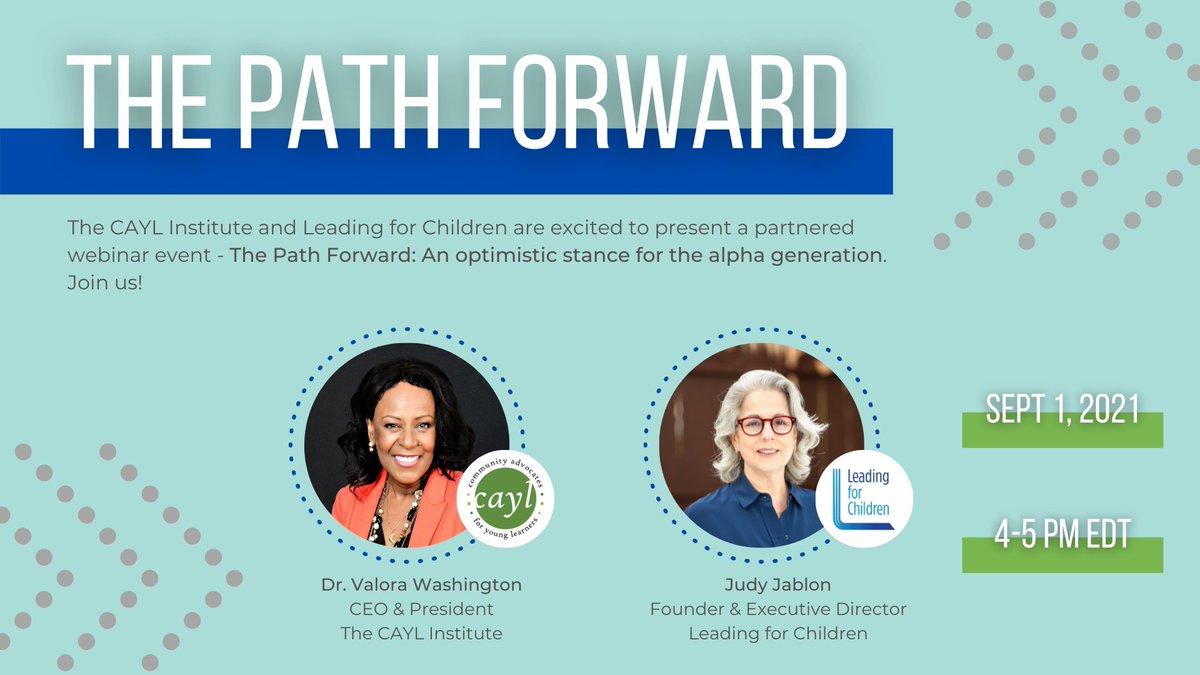 THE PATH FORWARD

The CAYL Institute and Leading for Children are excited to present a partnered webinar event - The Path Forward: An optimistic stance for the alpha generation. Join us!

community advocates cayl for young learners

Dr. Valora Washington
CEO & President
The CAYL Institute

Leading for Children

Judy Jablon
Founder & Executive Director
Leading for Children

SEPT 1, 2021

4-5 PM EDT